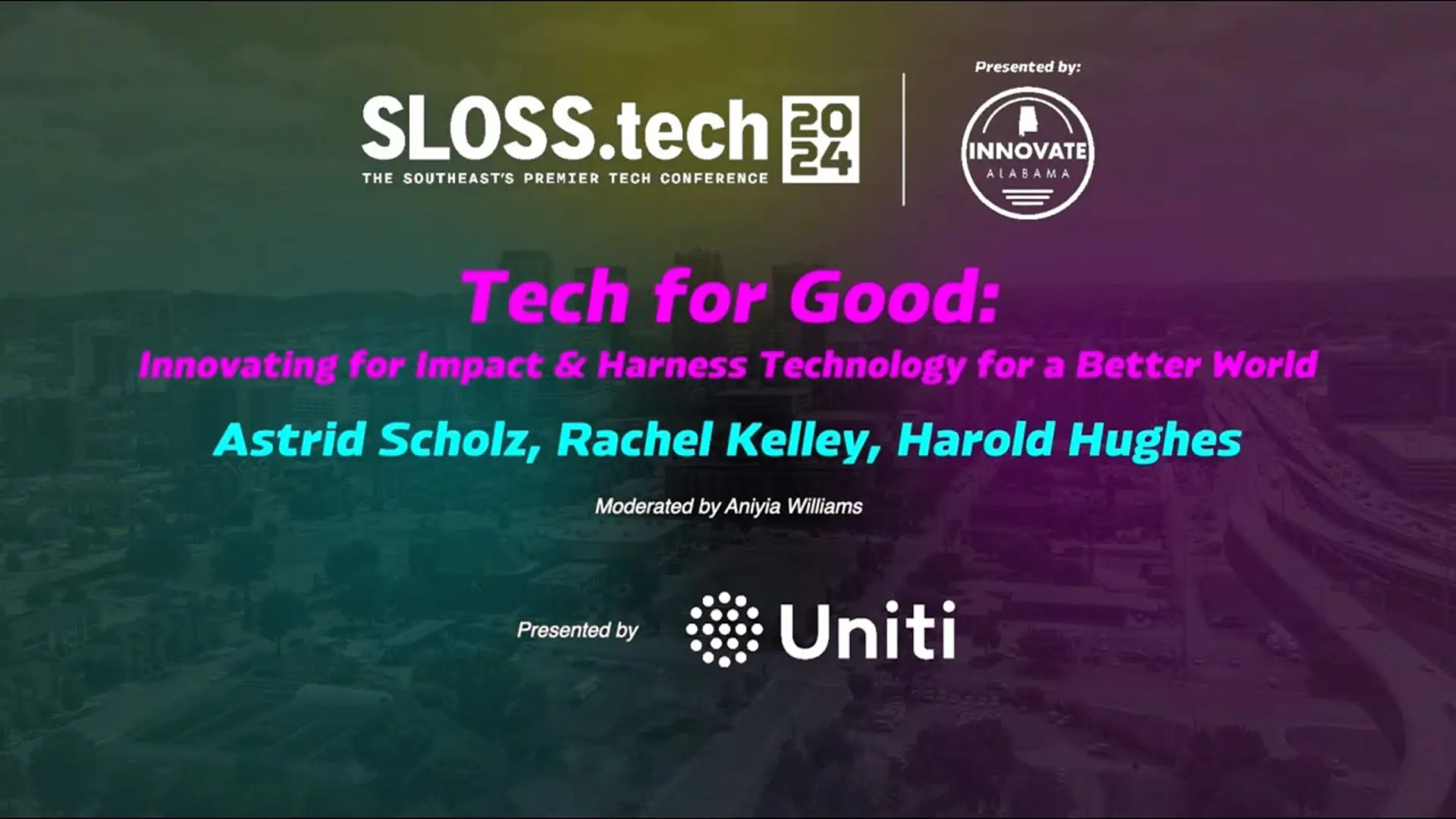 SLOSS.tech 2024
THE SOUTHEAST'S PREMIER TECH CONFERENCE

Presented by:
INNOVATE
ALABAMA

Tech for Good:
Innovating for Impact & Harness Technology for a Better World

Astrid Scholz, Rachel Kelley, Harold Hughes

Moderated by Aniyia Williams

Presented by Uniti